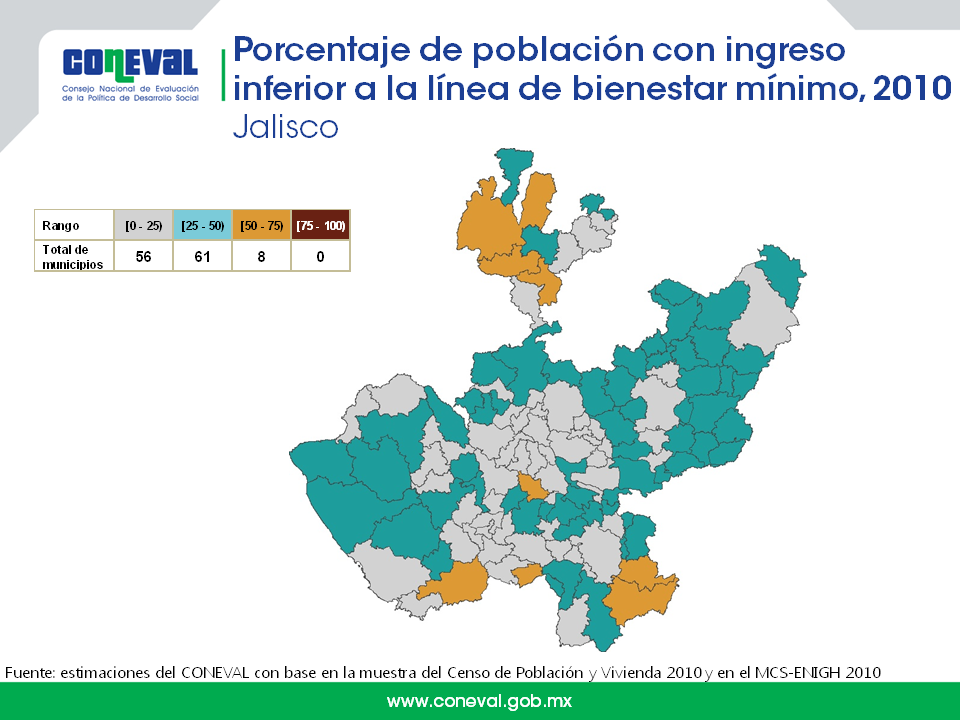 CONEVAL
Consejo Nacional de Evaluación de la Política de Desarrollo Social

Porcentaje de población con ingreso inferior a la línea de bienestar mínimo, 2010
Jalisco

| Rango | [0 - 25) | [25 - 50) | [50 - 75) | [75 - 100) |
|---|---|---|---|---|
| Total de municipios | 56 | 61 | 8 | 0 |

Fuente: estimaciones del CONEVAL con base en la muestra del Censo de Población y Vivienda 2010 y en el MCS-ENIGH 2010

www.coneval.gob.mx